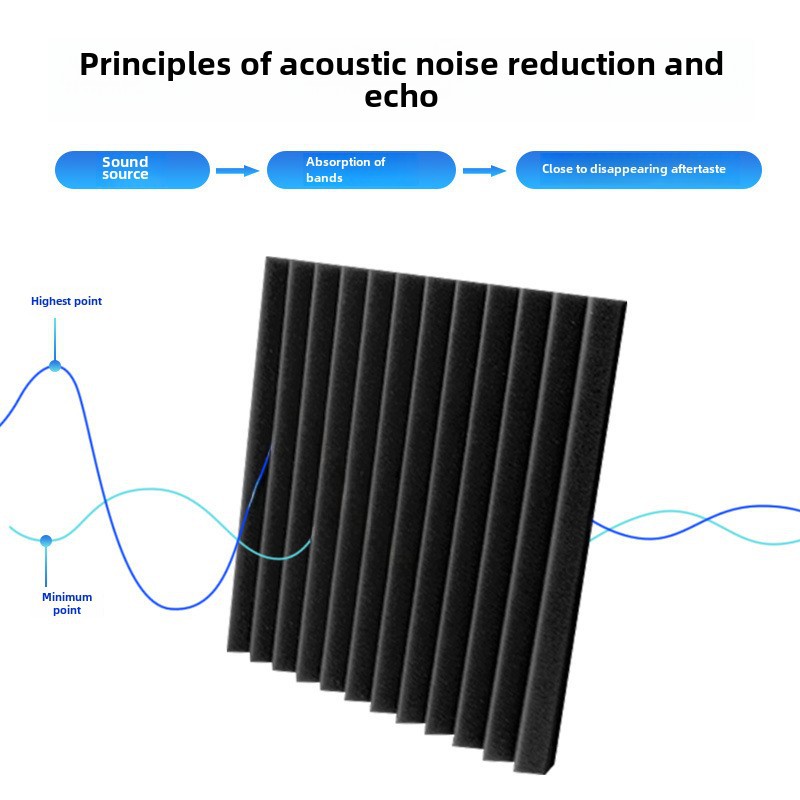 Principles of acoustic noise reduction and echo

Sound source

Absorption of bands

Close to disappearing aftertaste

Highest point

Minimum point